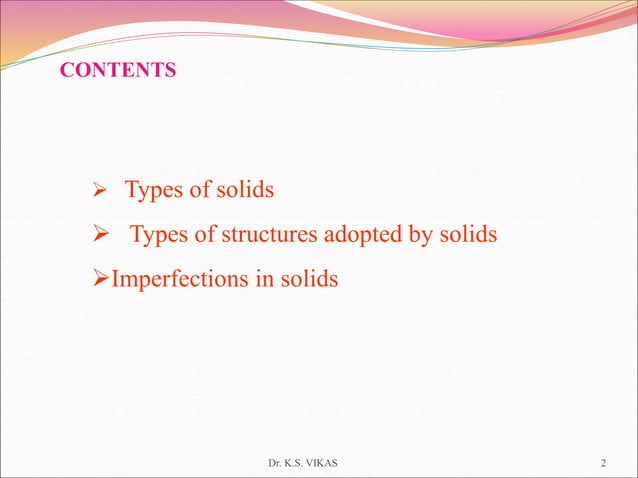 CONTENTS

➢ Types of solids

➢ Types of structures adopted by solids

➢Imperfections in solids

Dr. K.S. VIKAS

2